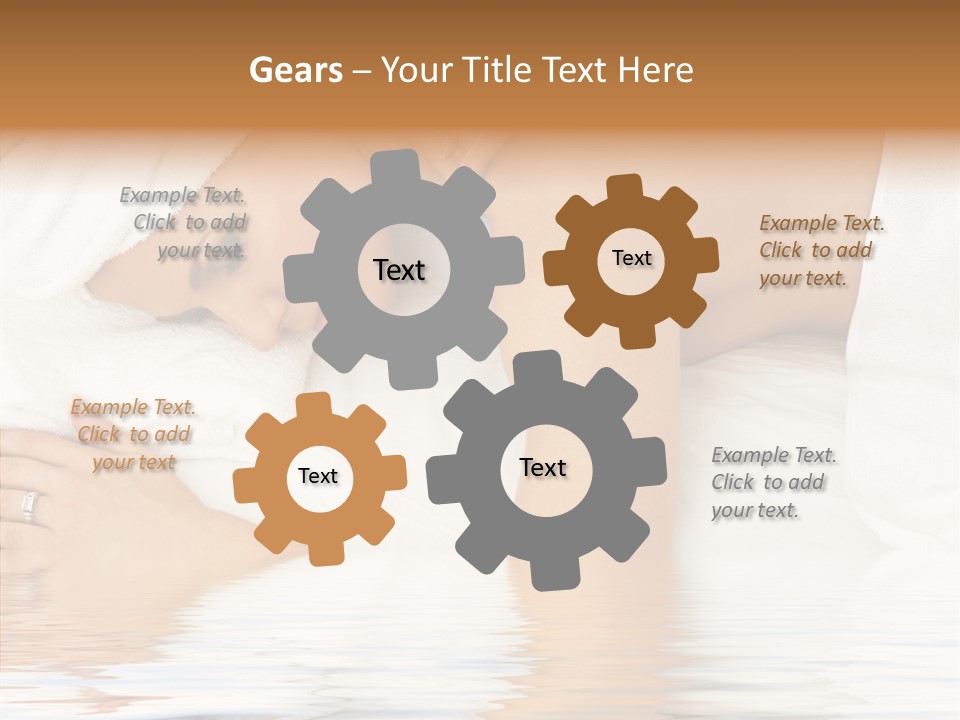 Gears – Your Title Text Here

Example Text. Click to add your text.

Text

Text

Example Text. Click to add your text.

Example Text. Click to add your text

Text

Text

Example Text. Click to add your text.